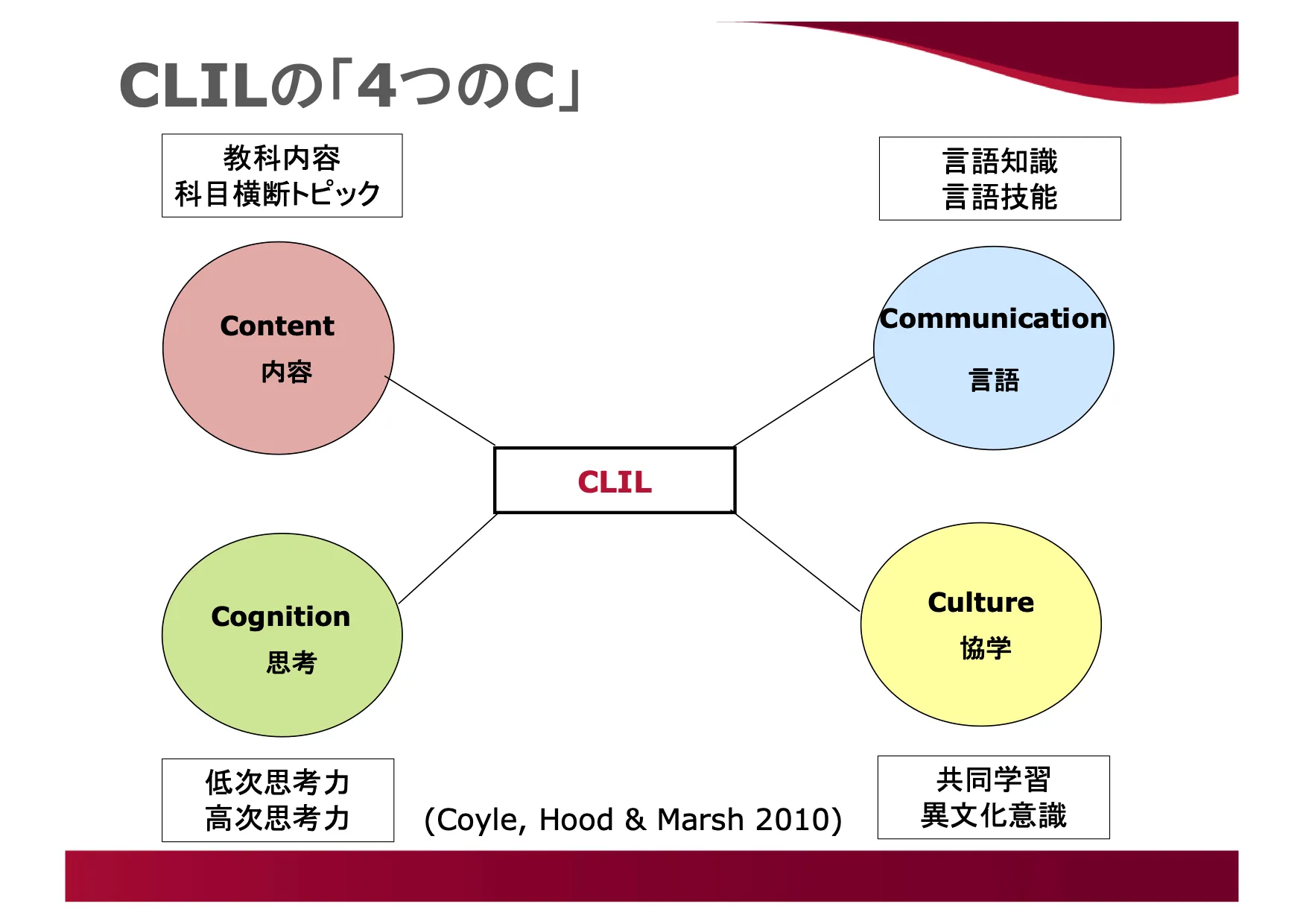 CLILの「4つのC」

教科内容
科目横断トピック

言語知識
言語技能

Content
内容

Communication
言語

CLIL

Cognition
思考

Culture
協学

低次思考力
高次思考力

(Coyle, Hood & Marsh 2010)

共同学習
異文化意識